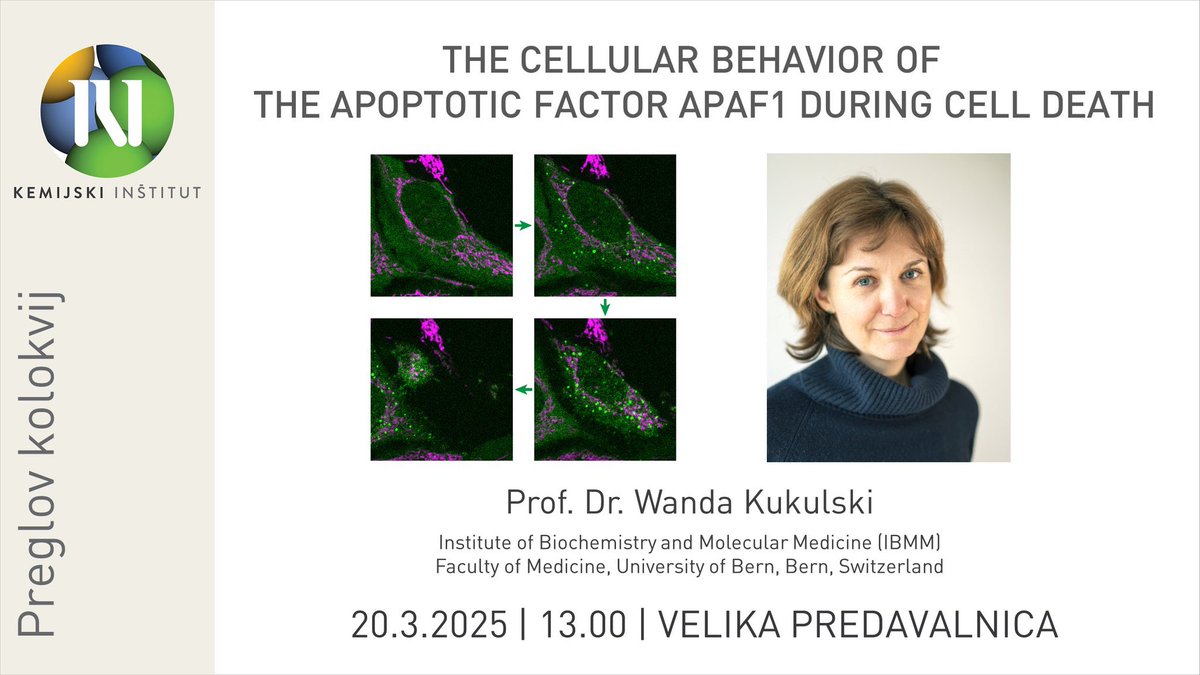 KEMIJSKI INŠTITUT

Preglov kolokvij

THE CELLULAR BEHAVIOR OF THE APOPTOTIC FACTOR APAF1 DURING CELL DEATH

Prof. Dr. Wanda Kukulski

Institute of Biochemistry and Molecular Medicine (IBMM)
Faculty of Medicine, University of Bern, Bern, Switzerland

20.3.2025 | 13.00 | VELIKA PREDAVALNICA